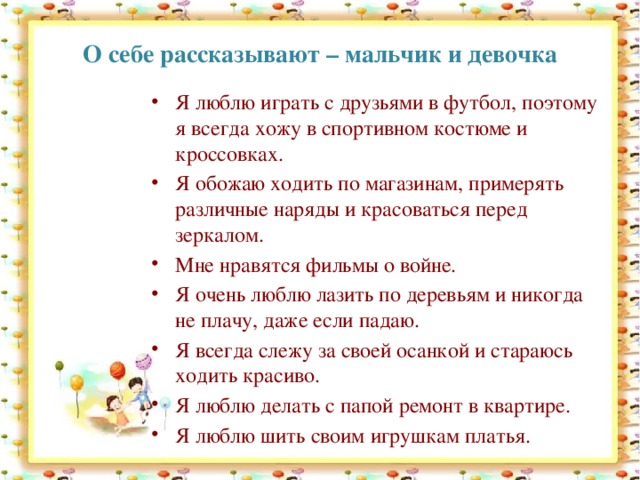 О себе рассказывают – мальчик и девочка

• Я люблю играть с друзьями в футбол, поэтому я всегда хожу в спортивном костюме и кроссовках.
• Я обожаю ходить по магазинам, примерять различные наряды и красоваться перед зеркалом.
• Мне нравятся фильмы о войне.
• Я очень люблю лазить по деревьям и никогда не плачу, даже если падаю.
• Я всегда слежу за своей осанкой и стараюсь ходить красиво.
• Я люблю делать с папой ремонт в квартире.
• Я люблю шить своим игрушкам платья.